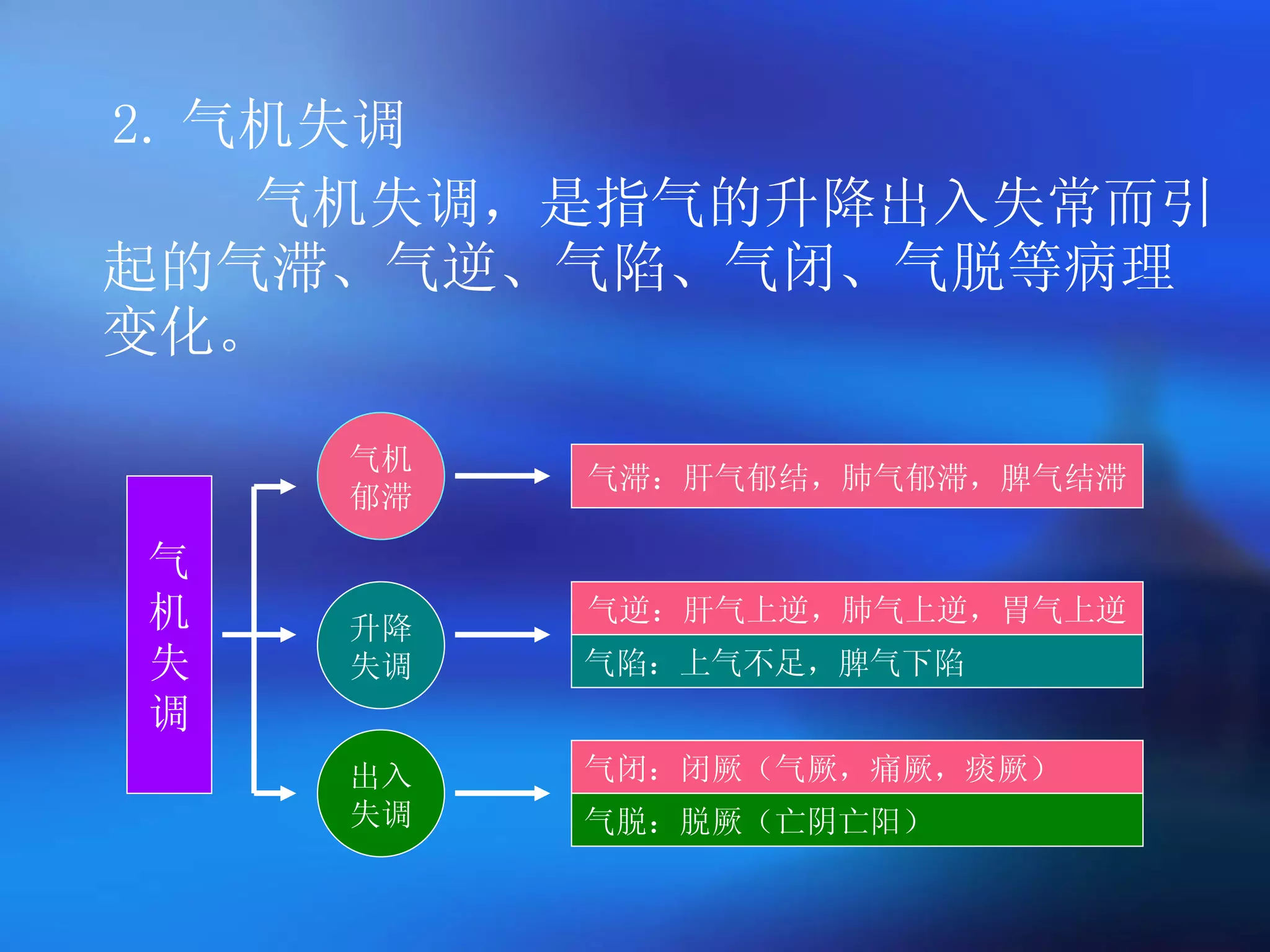 2. 气机失调

气机失调，是指气的升降出入失常而引起的气滞、气逆、气陷、气闭、气脱等病理变化。

气机失调

气机郁滞

升降失调

出入失调

气滞：肝气郁结，肺气郁滞，脾气结滞

气逆：肝气上逆，肺气上逆，胃气上逆

气陷：上气不足，脾气下陷

气闭：闭厥（气厥，痛厥，痰厥）

气脱：脱厥（亡阴亡阳）